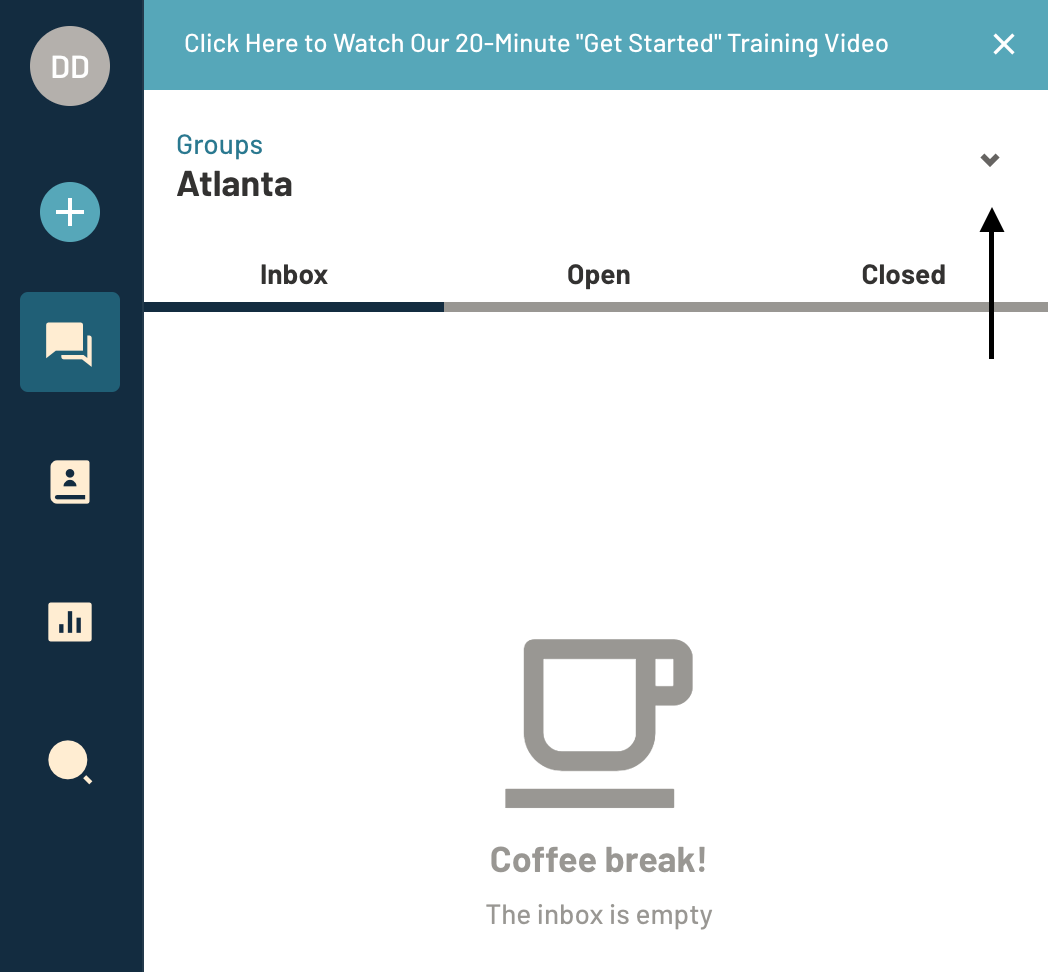 DD

Click Here to Watch Our 20-Minute "Get Started" Training Video

Groups
Atlanta

Inbox
Open
Closed

Coffee break!
The inbox is empty